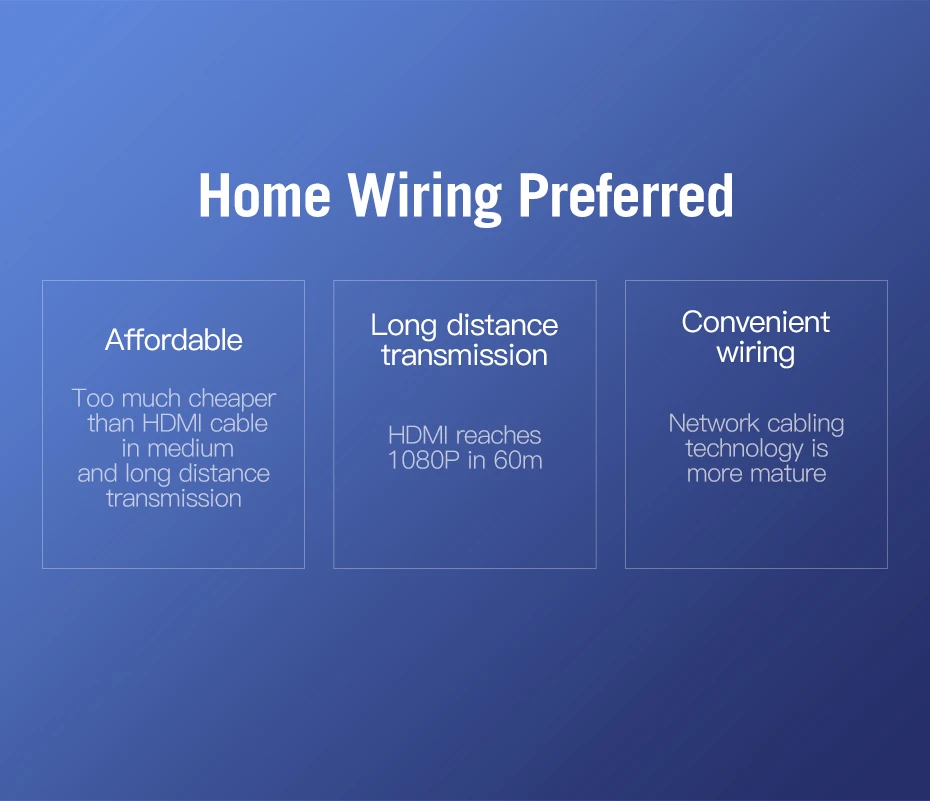 Home Wiring Preferred

Affordable

Too much cheaper than HDMI cable in medium and long distance transmission

Long distance transmission

HDMI reaches 1080P in 60m

Convenient wiring

Network cabling technology is more mature